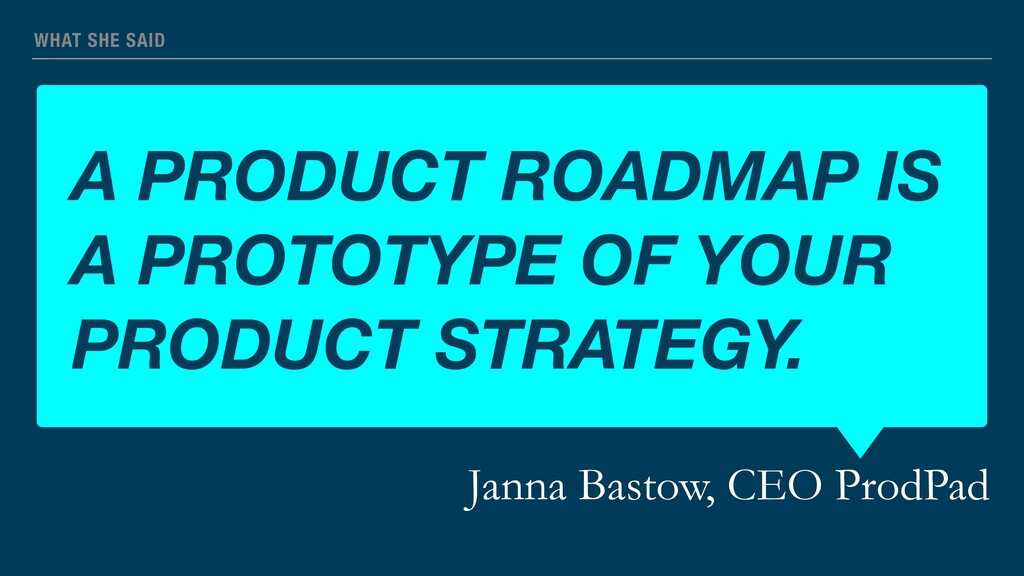 WHAT SHE SAID

A PRODUCT ROADMAP IS A PROTOTYPE OF YOUR PRODUCT STRATEGY.

Janna Bastow, CEO ProdPad